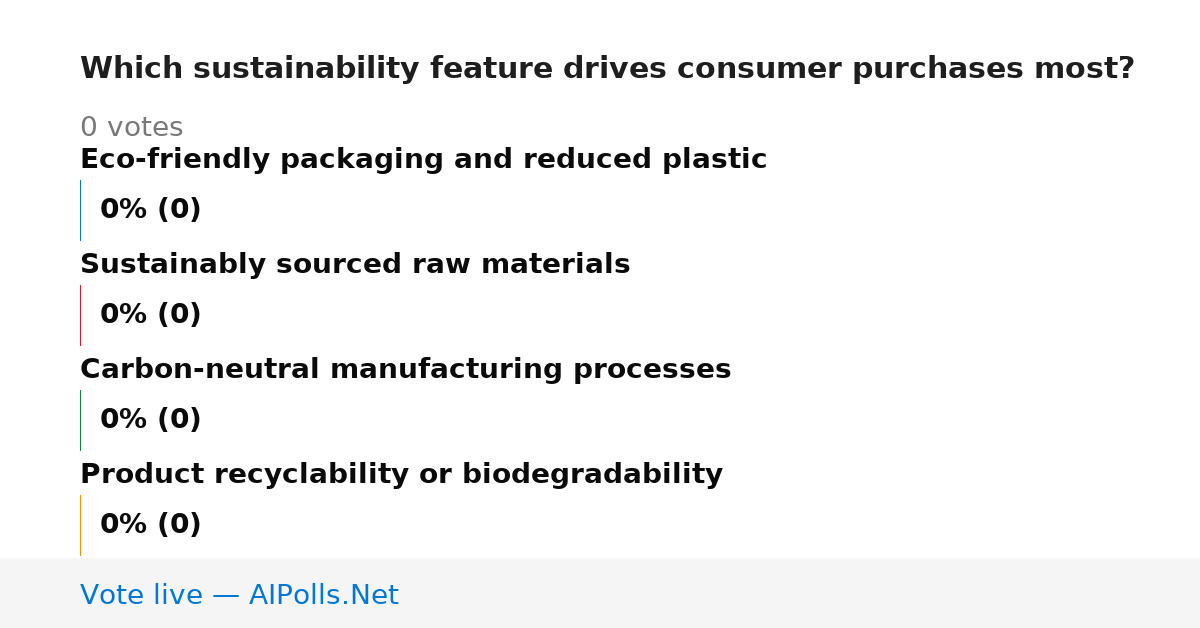 Which sustainability feature drives consumer purchases most?

0 votes

Eco-friendly packaging and reduced plastic

0% (0)

Sustainably sourced raw materials

0% (0)

Carbon-neutral manufacturing processes

0% (0)

Product recyclability or biodegradability

0% (0)

Vote live — AIPolls.Net